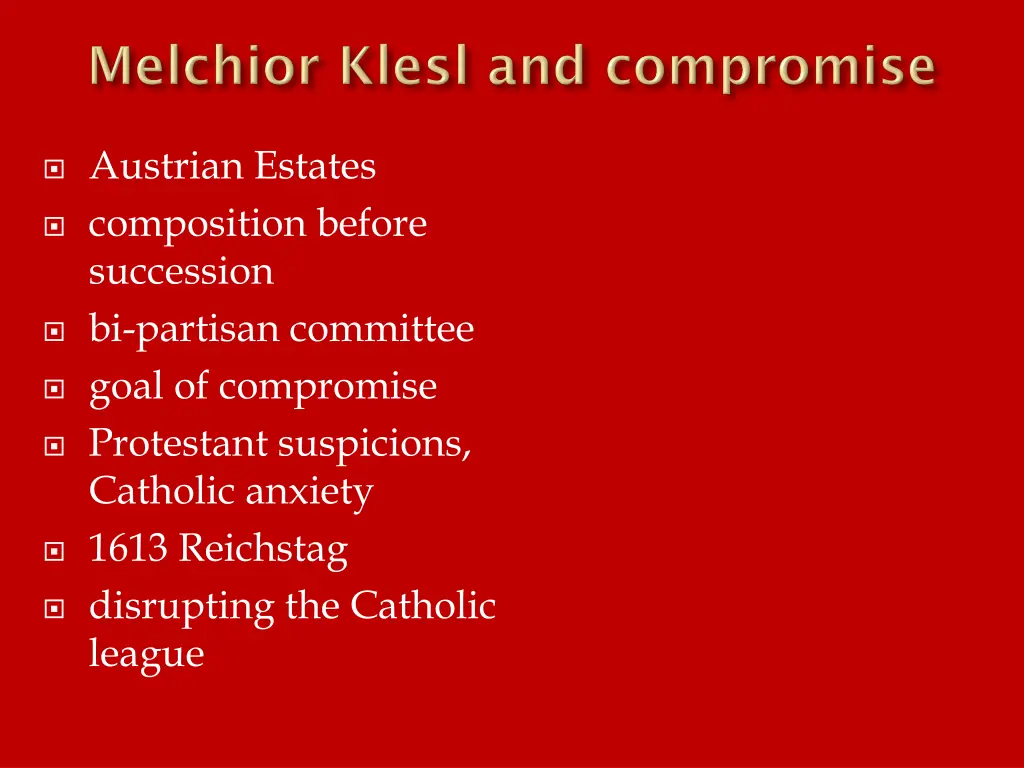 Melchior Klesl and compromise

Austrian Estates
composition before succession
bi-partisan committee
goal of compromise
Protestant suspicions, Catholic anxiety
1613 Reichstag
disrupting the Catholic league